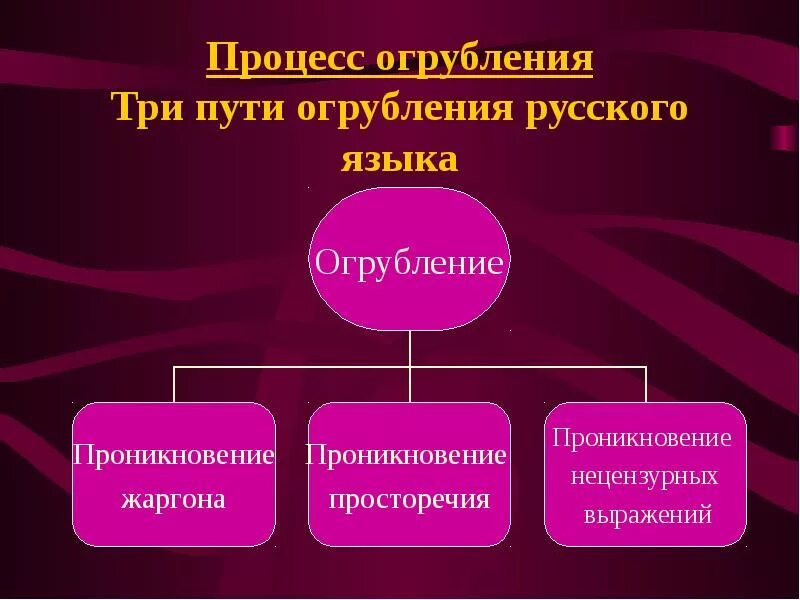 Процесс огрубления
Три пути огрубления русского языка

Огрубление

Проникновение жаргона

Проникновение просторечия

Проникновение нецензурных выражений